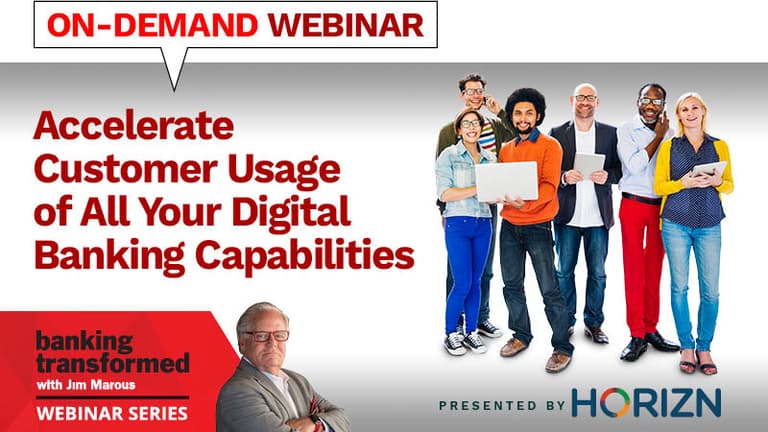 ON-DEMAND WEBINAR

Accelerate Customer Usage of All Your Digital Banking Capabilities

banking transformed
with Jim Marous
WEBINAR SERIES

PRESENTED BY HORIZN